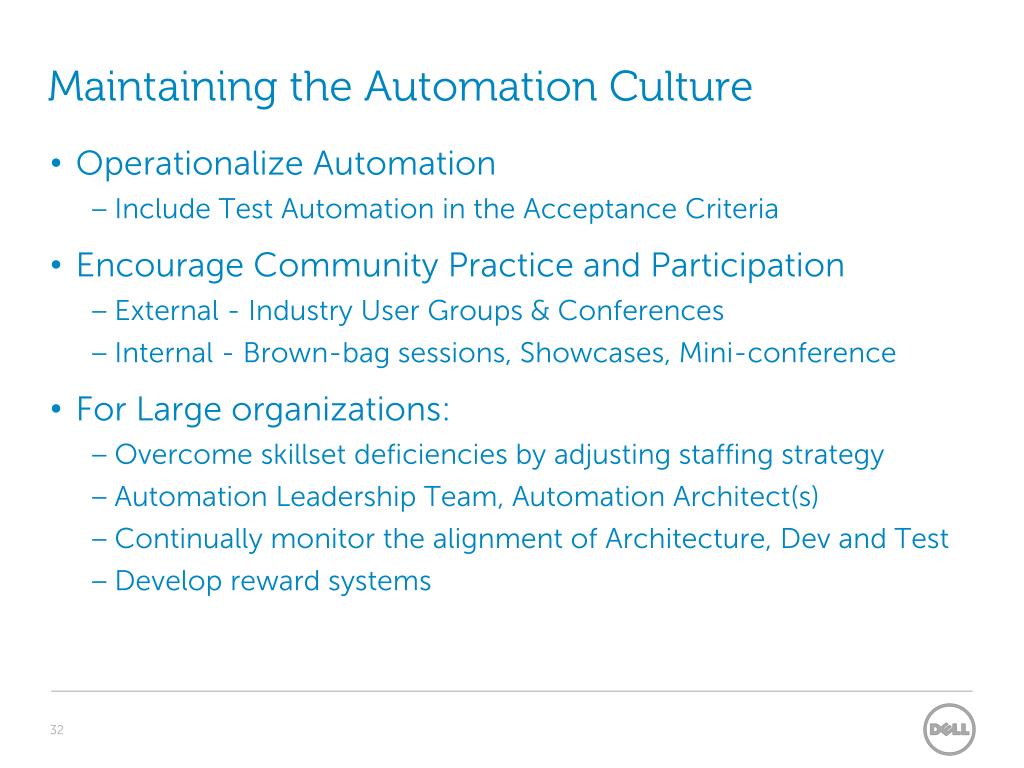 Maintaining the Automation Culture

• Operationalize Automation
– Include Test Automation in the Acceptance Criteria

• Encourage Community Practice and Participation
– External - Industry User Groups & Conferences
– Internal - Brown-bag sessions, Showcases, Mini-conference

• For Large organizations:
– Overcome skillset deficiencies by adjusting staffing strategy
– Automation Leadership Team, Automation Architect(s)
– Continually monitor the alignment of Architecture, Dev and Test
– Develop reward systems

32

DELL